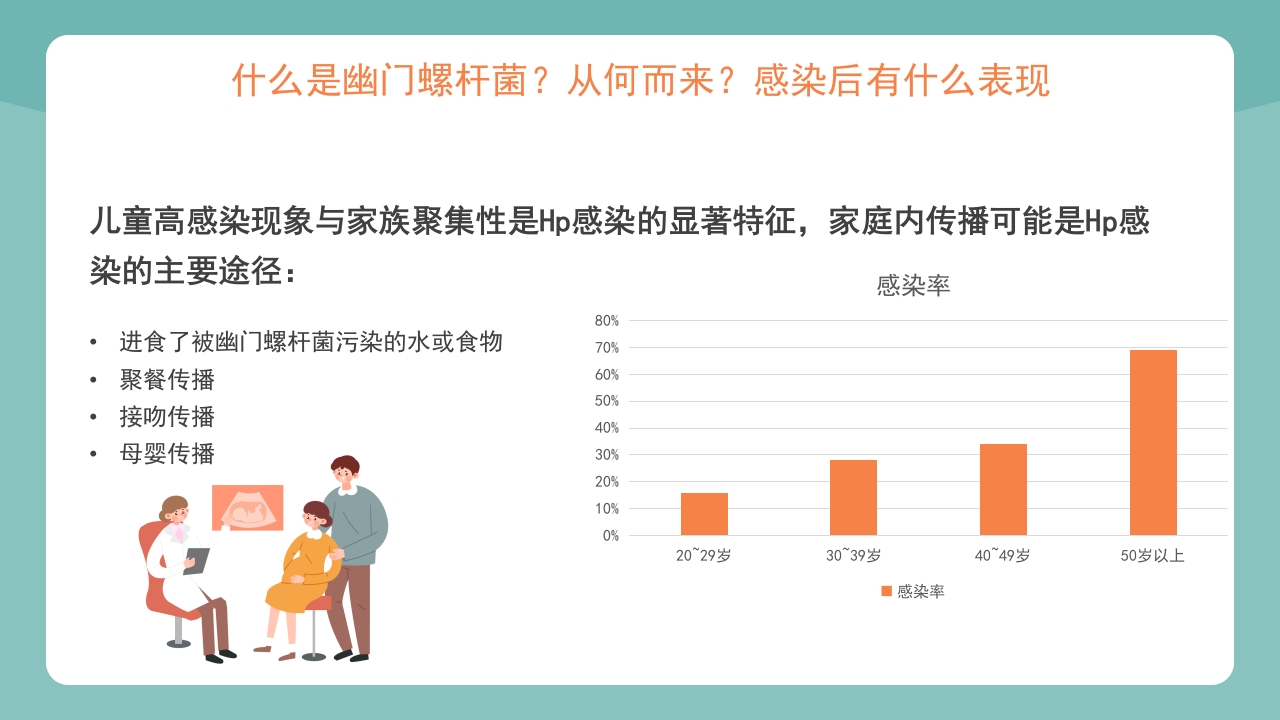 什么是幽门螺杆菌？从何而来？感染后有什么表现

儿童高感染现象与家族聚集性是Hp感染的显著特征，家庭内传播可能是Hp感染的主要途径：

• 进食了被幽门螺杆菌污染的水或食物
• 聚餐传播
• 接吻传播
• 母婴传播

感染率

80%
70%
60%
50%
40%
30%
20%
10%
0%

20~29岁
30~39岁
40~49岁
50岁以上

感染率